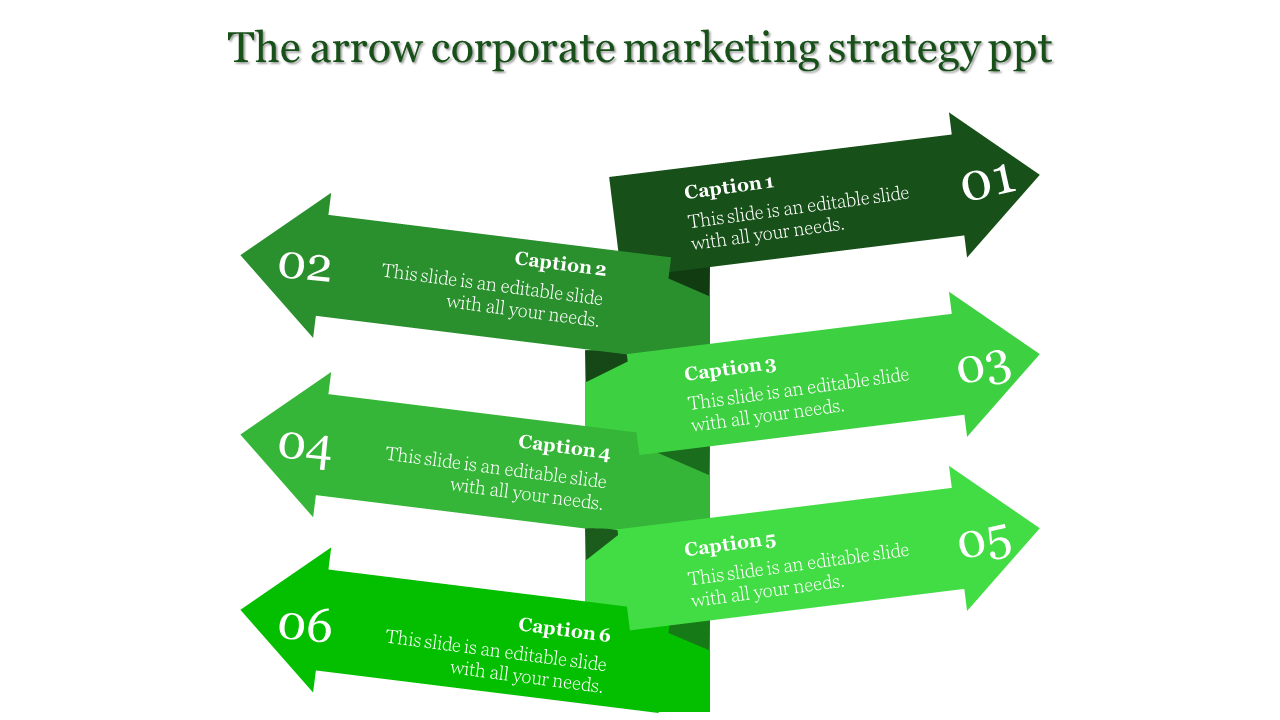 The arrow corporate marketing strategy ppt

Caption 1
This slide is an editable slide with all your needs.
01

02
Caption 2
This slide is an editable slide with all your needs.

Caption 3
This slide is an editable slide with all your needs.
03

04
Caption 4
This slide is an editable slide with all your needs.

Caption 5
This slide is an editable slide with all your needs.
05

06
Caption 6
This slide is an editable slide with all your needs.